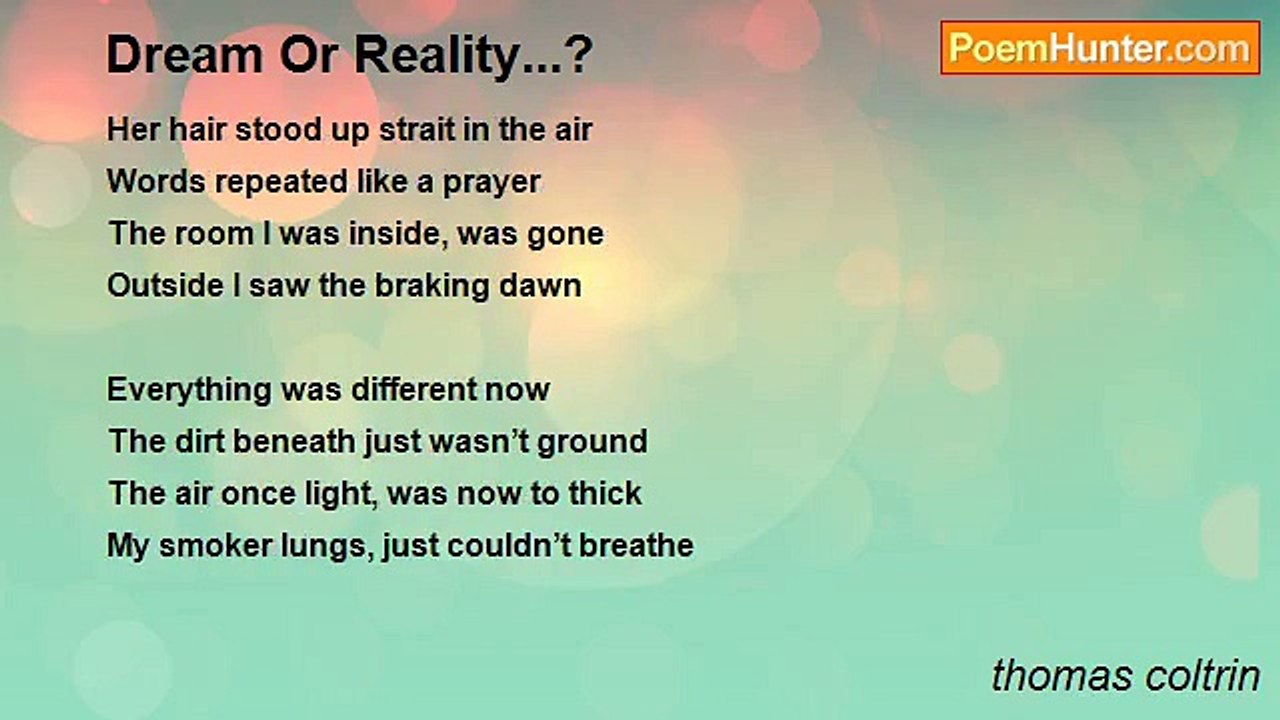 Dream Or Reality...?

PoemHunter.com

Her hair stood up strait in the air
Words repeated like a prayer
The room I was inside, was gone
Outside I saw the braking dawn

Everything was different now
The dirt beneath just wasn't ground
The air once light, was now to thick
My smoker lungs, just couldn't breathe

thomas coltrin